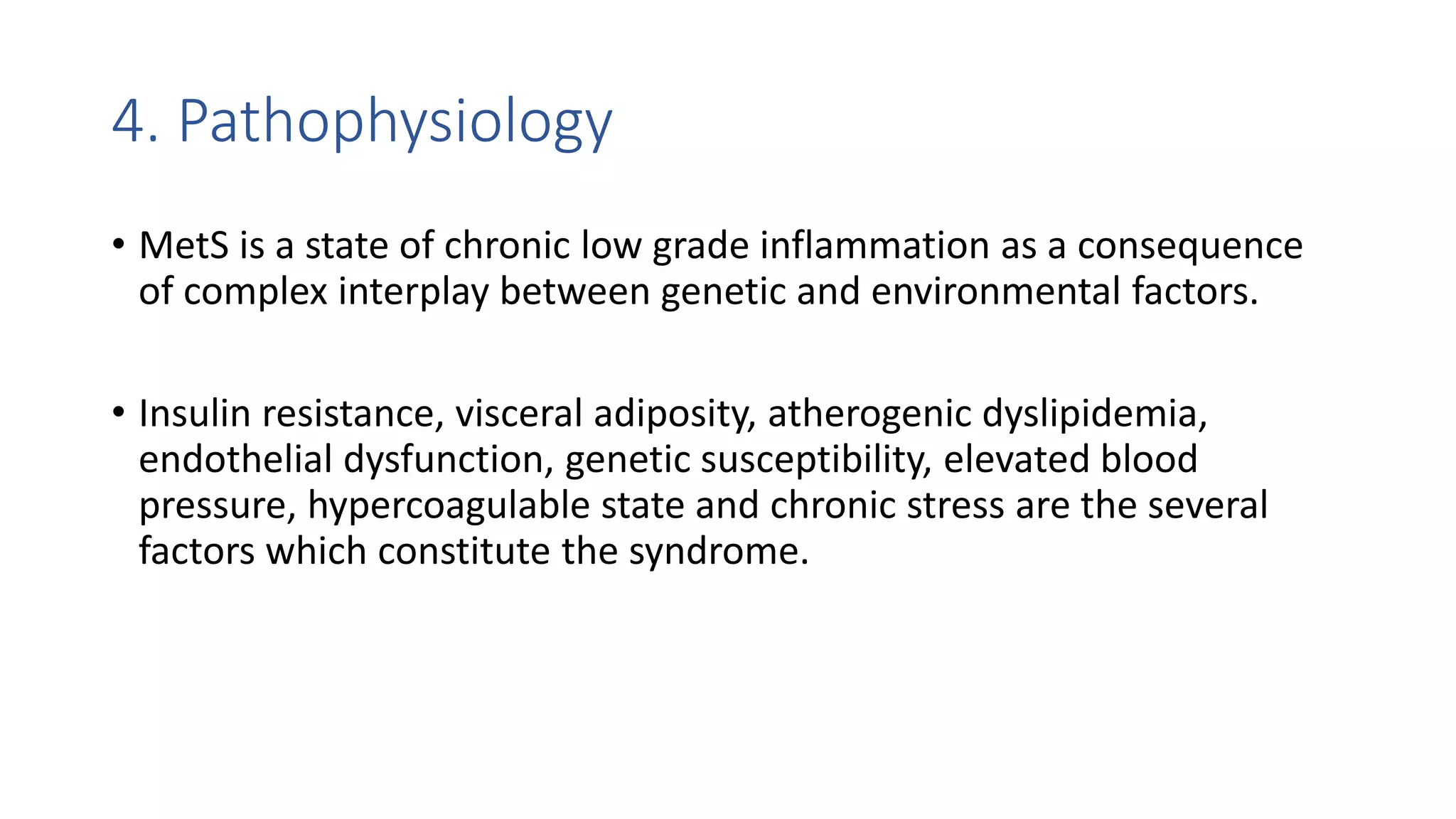 4. Pathophysiology

• MetS is a state of chronic low grade inflammation as a consequence of complex interplay between genetic and environmental factors.

• Insulin resistance, visceral adiposity, atherogenic dyslipidemia, endothelial dysfunction, genetic susceptibility, elevated blood pressure, hypercoagulable state and chronic stress are the several factors which constitute the syndrome.